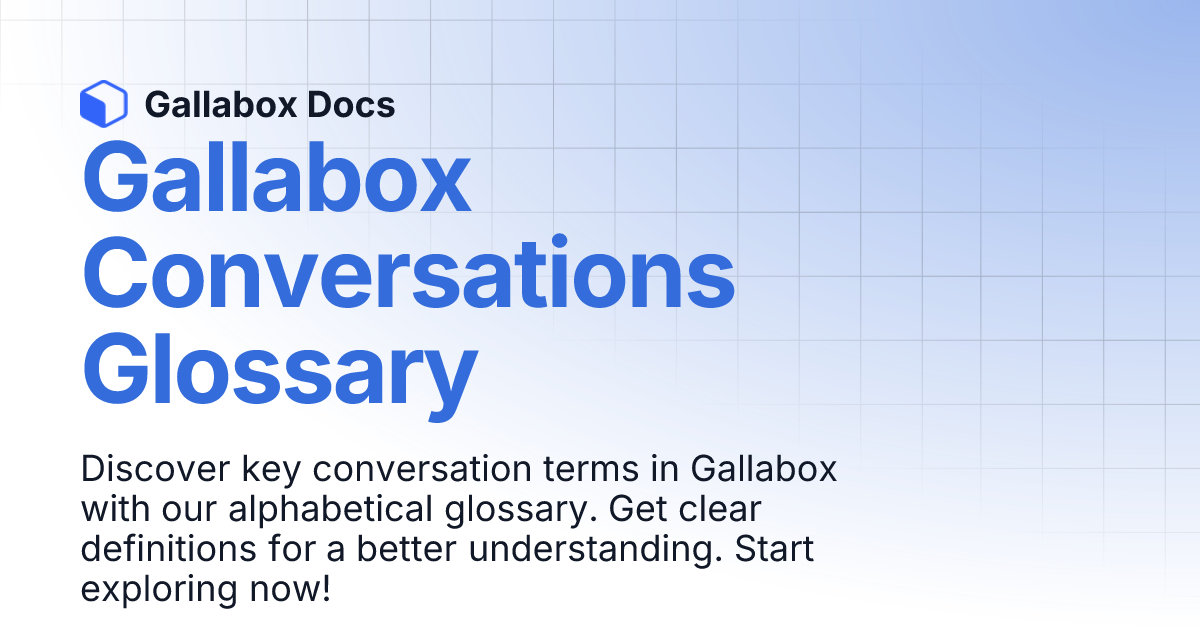 Gallabox Docs

Gallabox Conversations Glossary

Discover key conversation terms in Gallabox with our alphabetical glossary. Get clear definitions for a better understanding. Start exploring now!